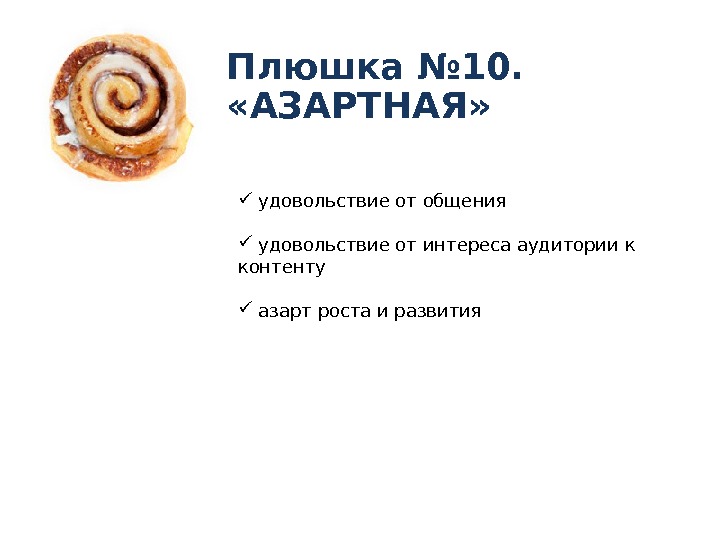 Плюшка №10.
«АЗАРТНАЯ»

✓ удовольствие от общения

✓ удовольствие от интереса аудитории к контенту

✓ азарт роста и развития